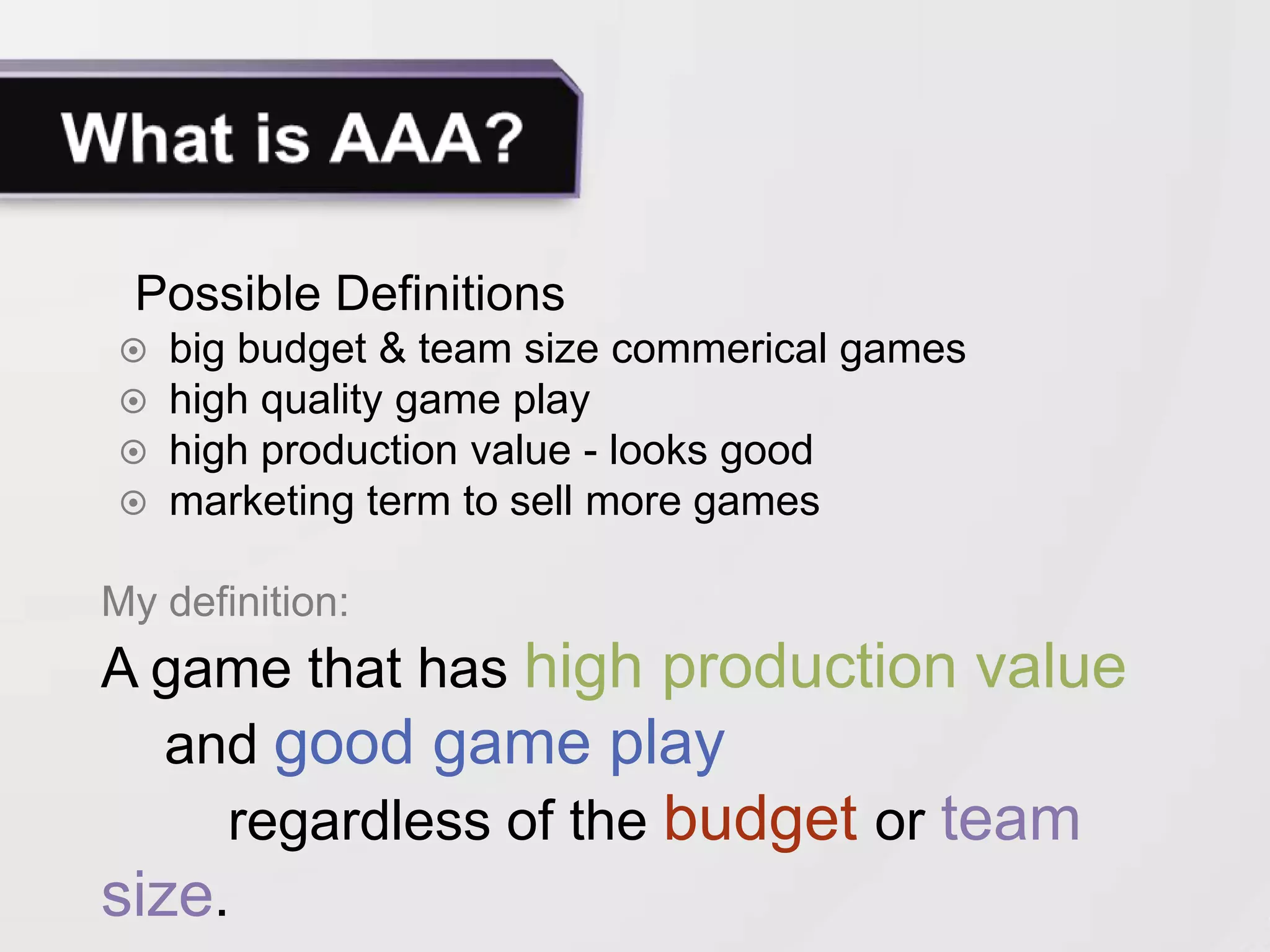 What is AAA?

Possible Definitions

- big budget & team size commerical games
- high quality game play
- high production value - looks good
- marketing term to sell more games

My definition:

A game that has high production value and good game play regardless of the budget or team size.